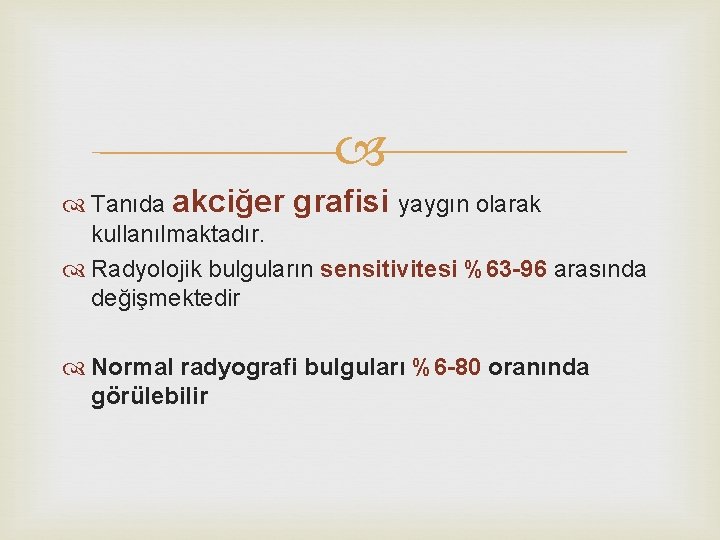 Tanıda akciğer grafisi yaygın olarak kullanılmaktadır.

Radyolojik bulguların sensitivitesi %63-96 arasında değişmektedir

Normal radyografi bulguları %6-80 oranında görülebilir